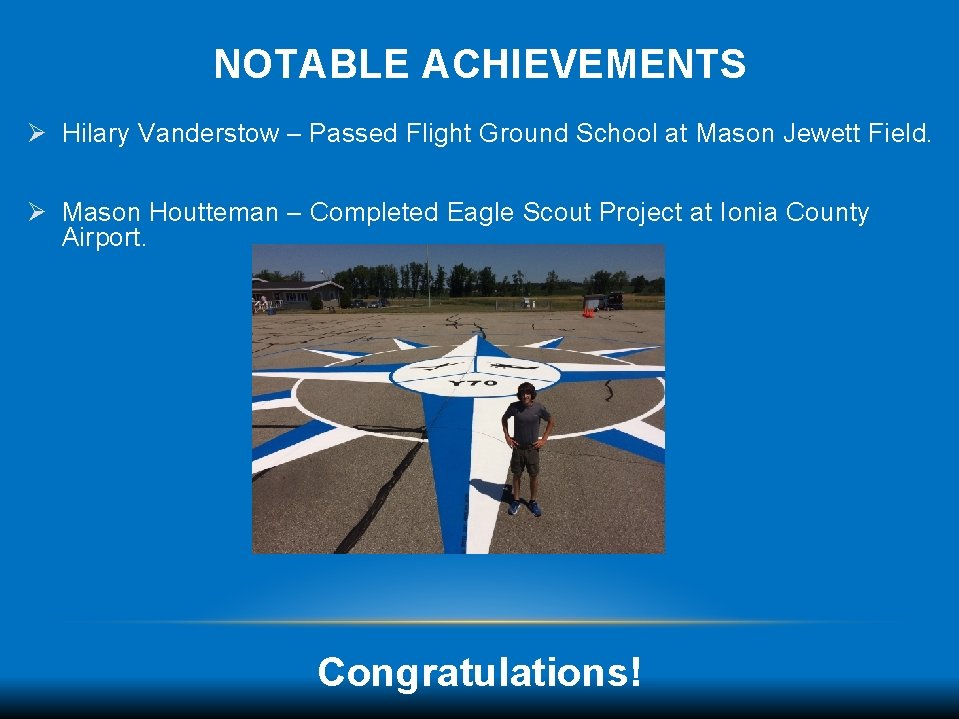 NOTABLE ACHIEVEMENTS

➢ Hilary Vanderstow – Passed Flight Ground School at Mason Jewett Field.

➢ Mason Houtteman – Completed Eagle Scout Project at Ionia County Airport.

Y70

Congratulations!